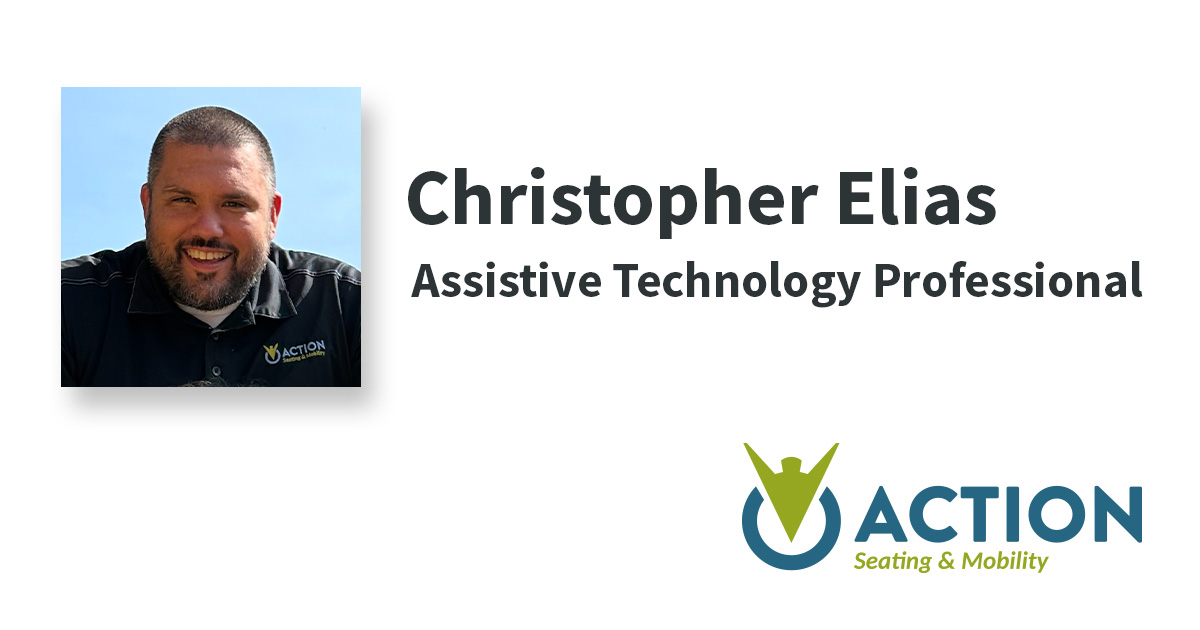 ACTION
Seating & Mobility

Christopher Elias
Assistive Technology Professional

ACTION
Seating & Mobility